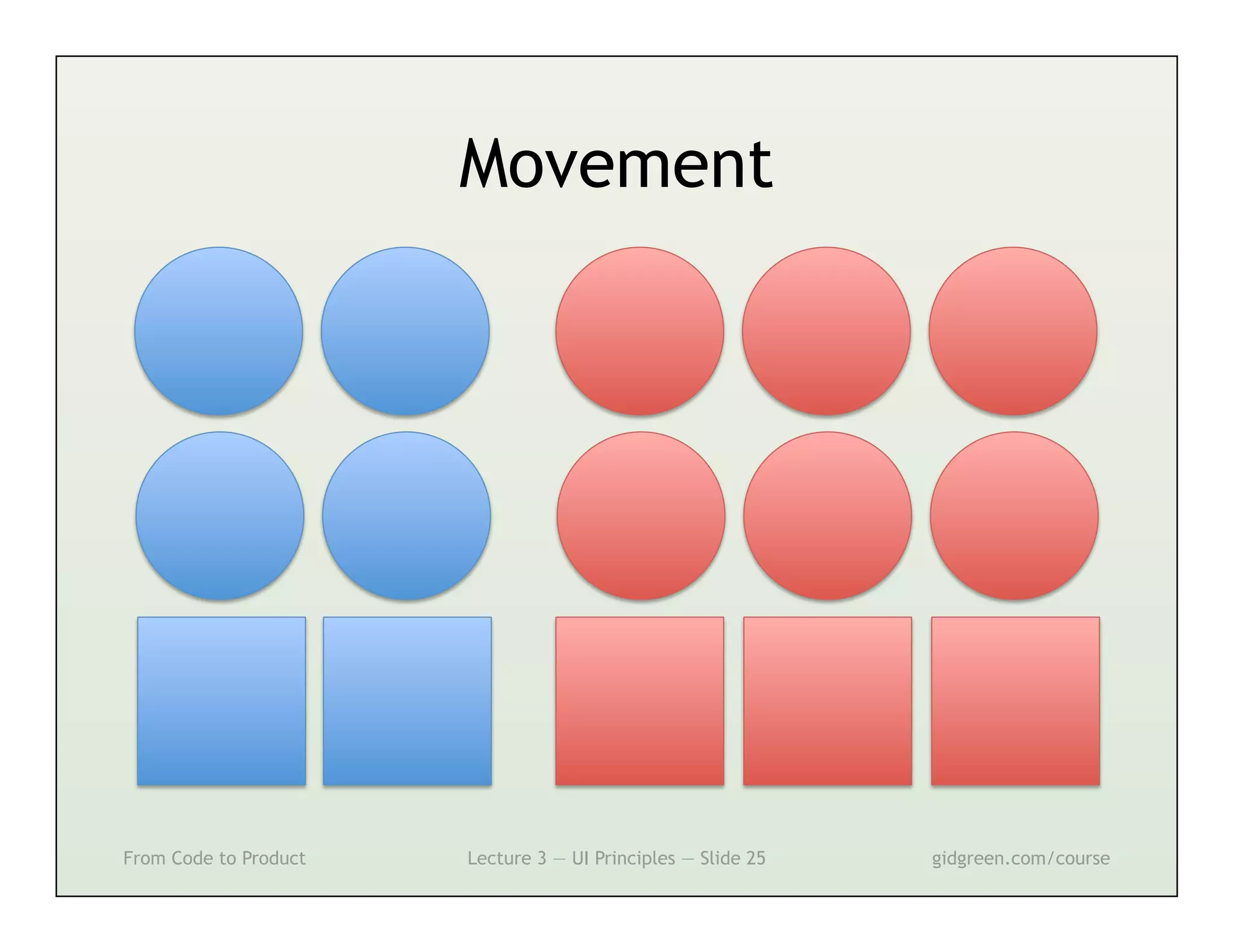 Movement

From Code to Product

Lecture 3 — UI Principles — Slide 25

gidgreen.com/course